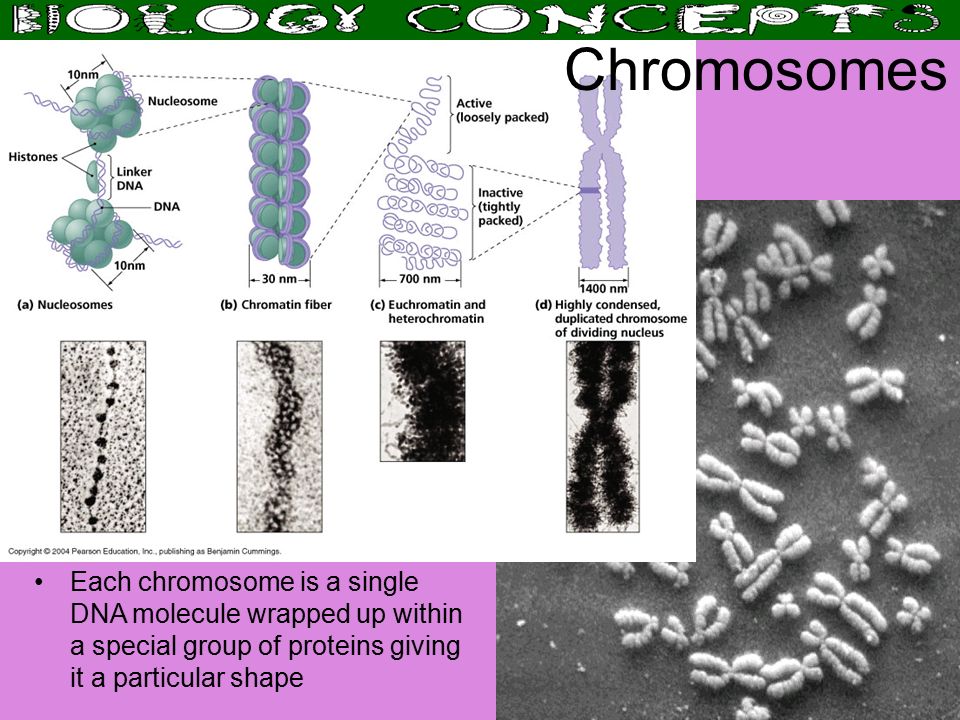 BIOLOGY CONCEPTS

Chromosomes

10nm

Nucleosome

Histones

Linker DNA

DNA

10nm

30 nm

Active (loosely packed)

Inactive (tightly packed)

700 nm

1400 nm

(a) Nucleosomes

(b) Chromatin fiber

(c) Euchromatin and heterochromatin

(d) Highly condensed, duplicated chromosome of dividing nucleus

Copyright © 2004 Pearson Education, Inc., publishing as Benjamin Cummings.

• Each chromosome is a single DNA molecule wrapped up within a special group of proteins giving it a particular shape